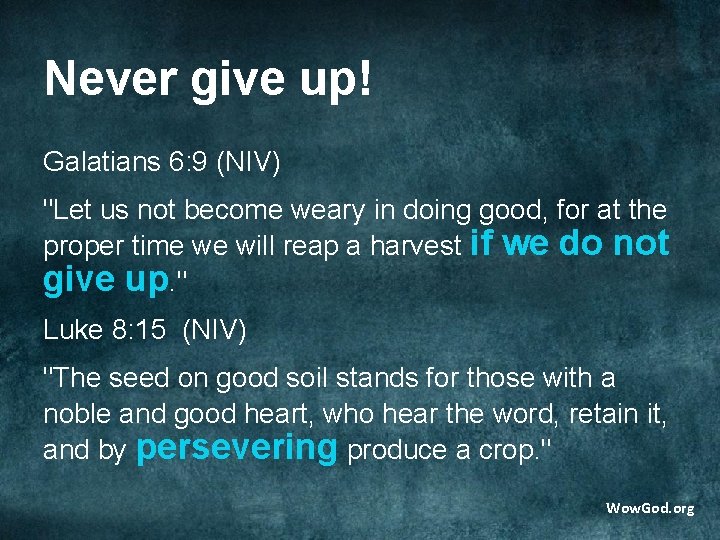 Never give up!

Galatians 6:9 (NIV)

"Let us not become weary in doing good, for at the proper time we will reap a harvest if we do not give up."

Luke 8:15 (NIV)

"The seed on good soil stands for those with a noble and good heart, who hear the word, retain it, and by persevering produce a crop."

WowGod.org